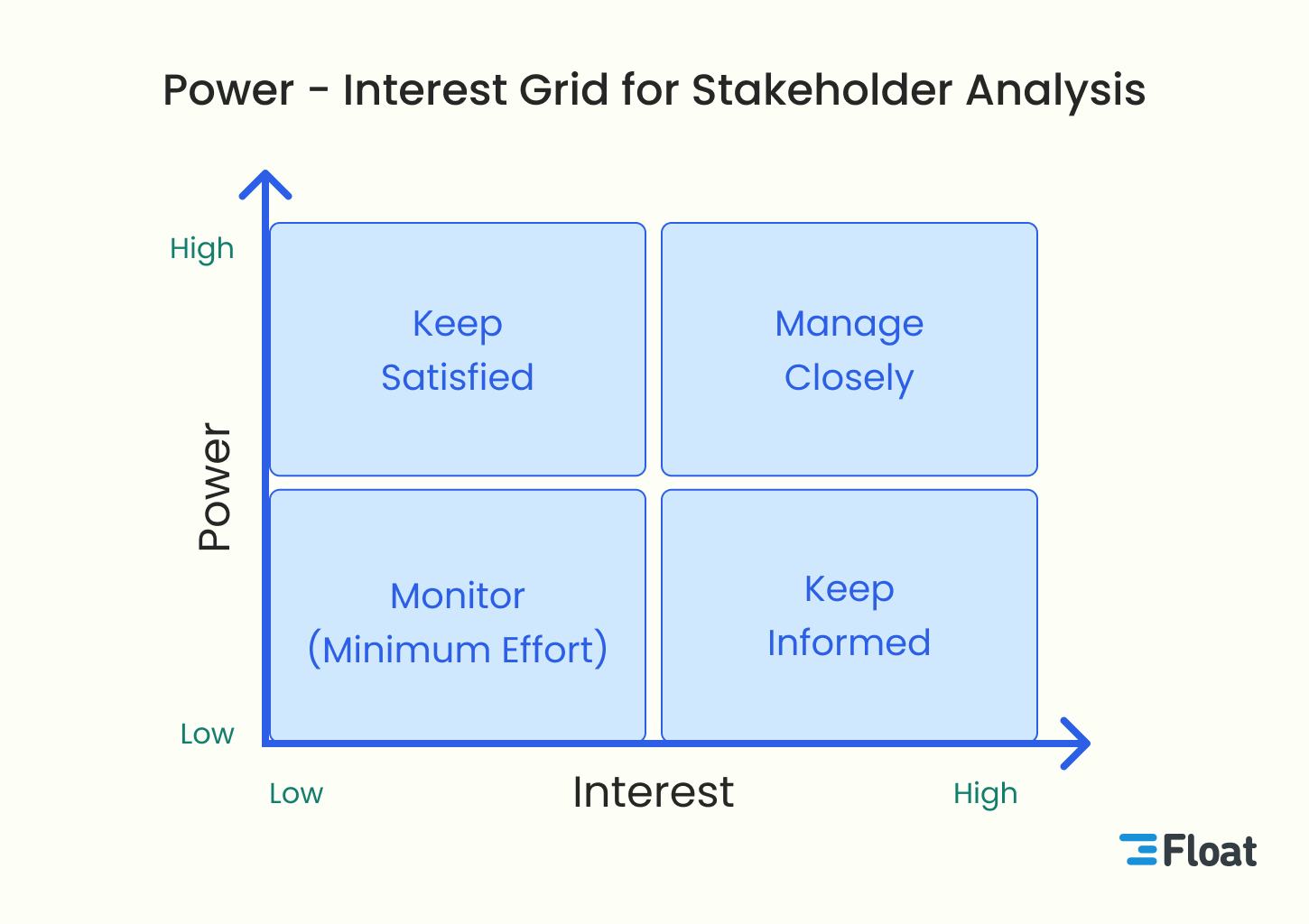 Power - Interest Grid for Stakeholder Analysis

High

Power

Low

Keep Satisfied

Manage Closely

Monitor (Minimum Effort)

Keep Informed

Low

Interest

High

Float